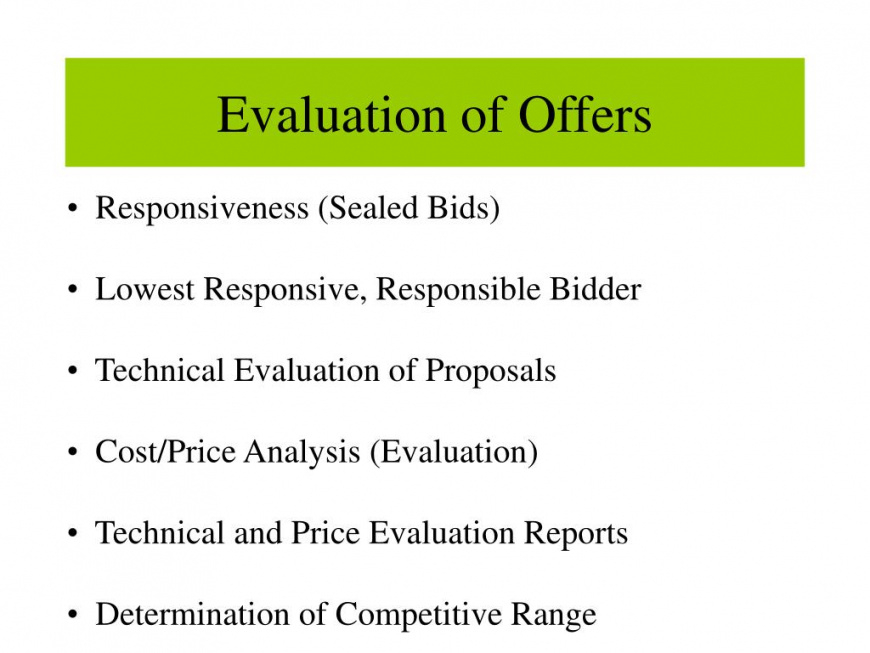 Evaluation of Offers

• Responsiveness (Sealed Bids)

• Lowest Responsive, Responsible Bidder

• Technical Evaluation of Proposals

• Cost/Price Analysis (Evaluation)

• Technical and Price Evaluation Reports

• Determination of Competitive Range